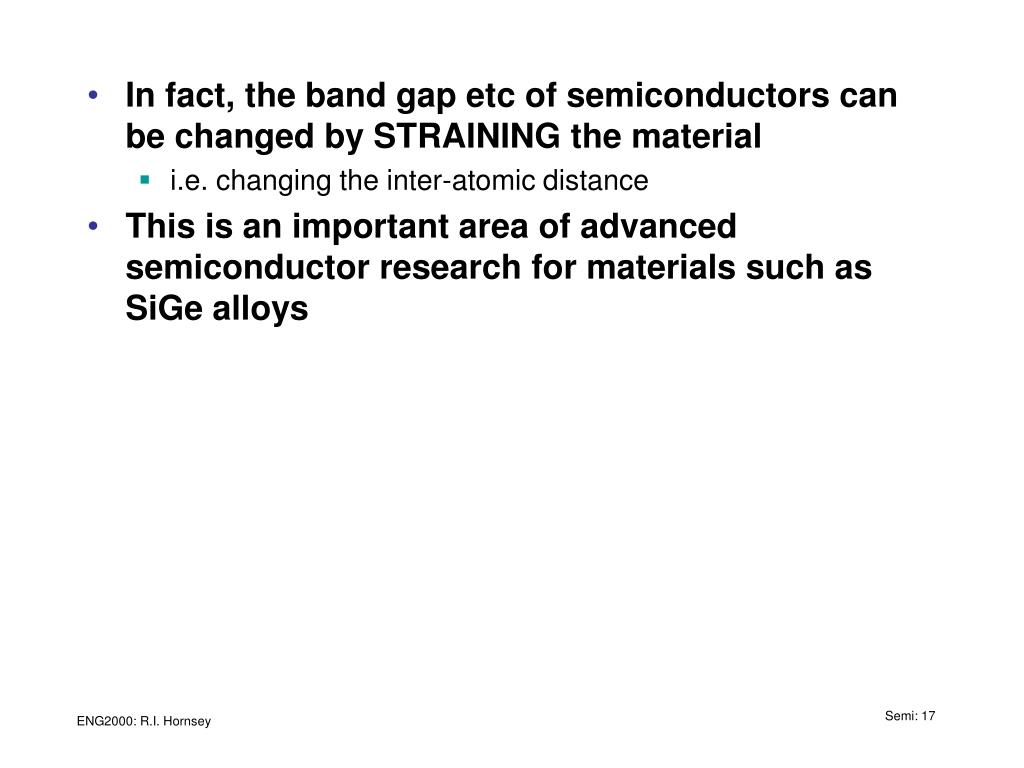 • In fact, the band gap etc of semiconductors can be changed by STRAINING the material

▪ i.e. changing the inter-atomic distance

• This is an important area of advanced semiconductor research for materials such as SiGe alloys

ENG2000: R.I. Hornsey

Semi: 17